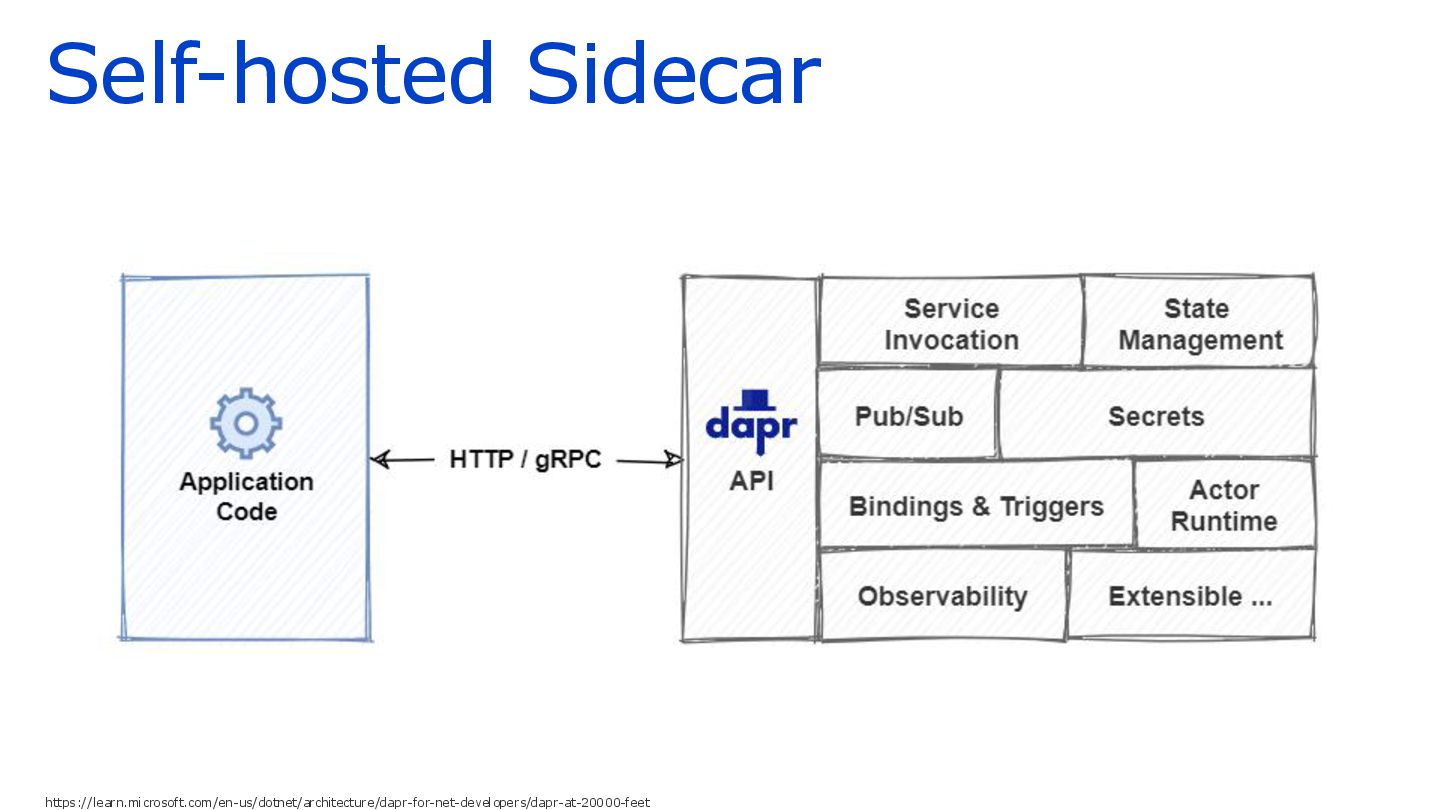 Self-hosted Sidecar

Application Code

HTTP / gRPC

dapr API

Service Invocation

State Management

Pub/Sub

Secrets

Bindings & Triggers

Actor Runtime

Observability

Extensible ...

https://learn.microsoft.com/en-us/dotnet/architecture/dapr-for-net-developers/dapr-at-20000-feet